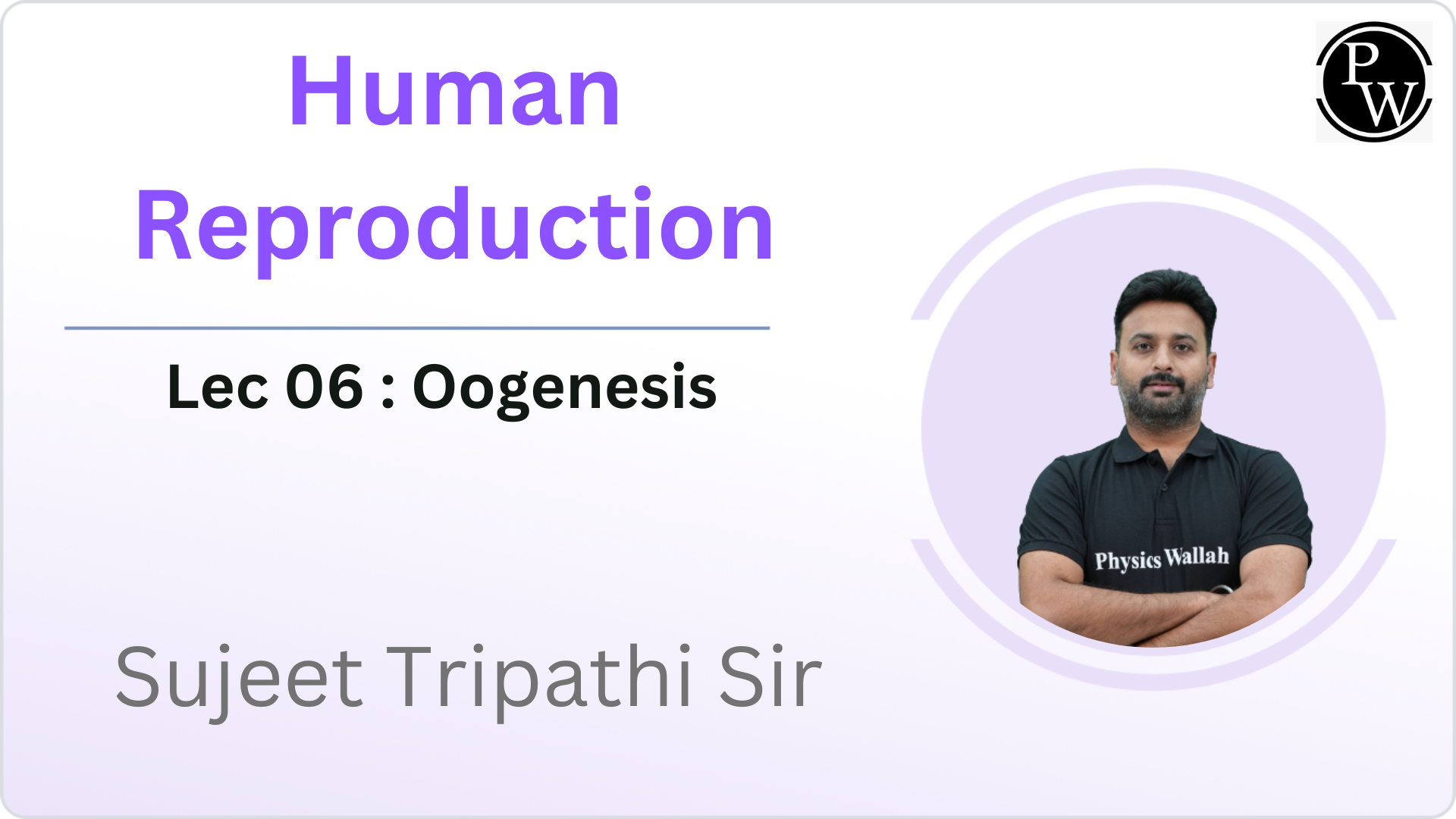 Human Reproduction

Lec 06 : Oogenesis

Sujeet Tripathi Sir

PW

Physics Wallah